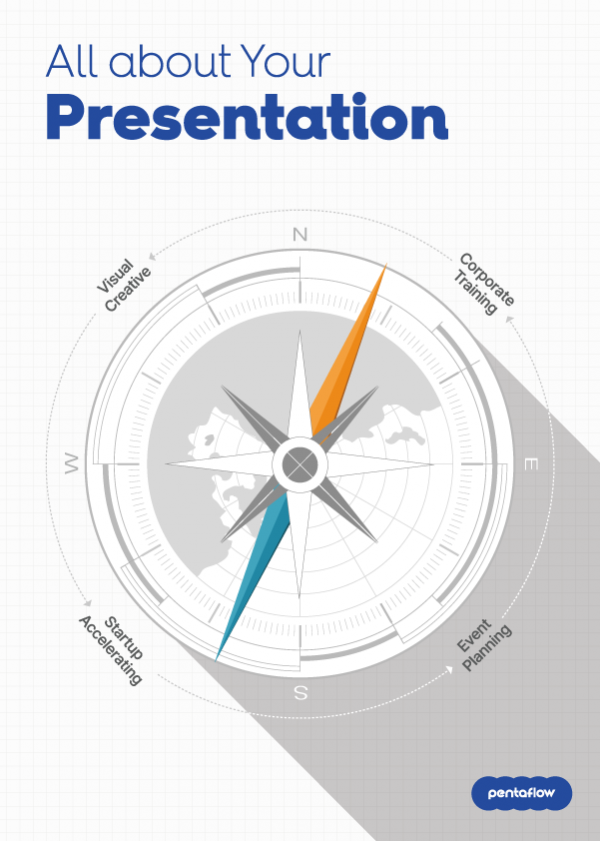 All about Your
Presentation

N

Visual
Creative

Corporate
Training

W

E

Startup
Accelerating

Event
Planning

S

pentaflow